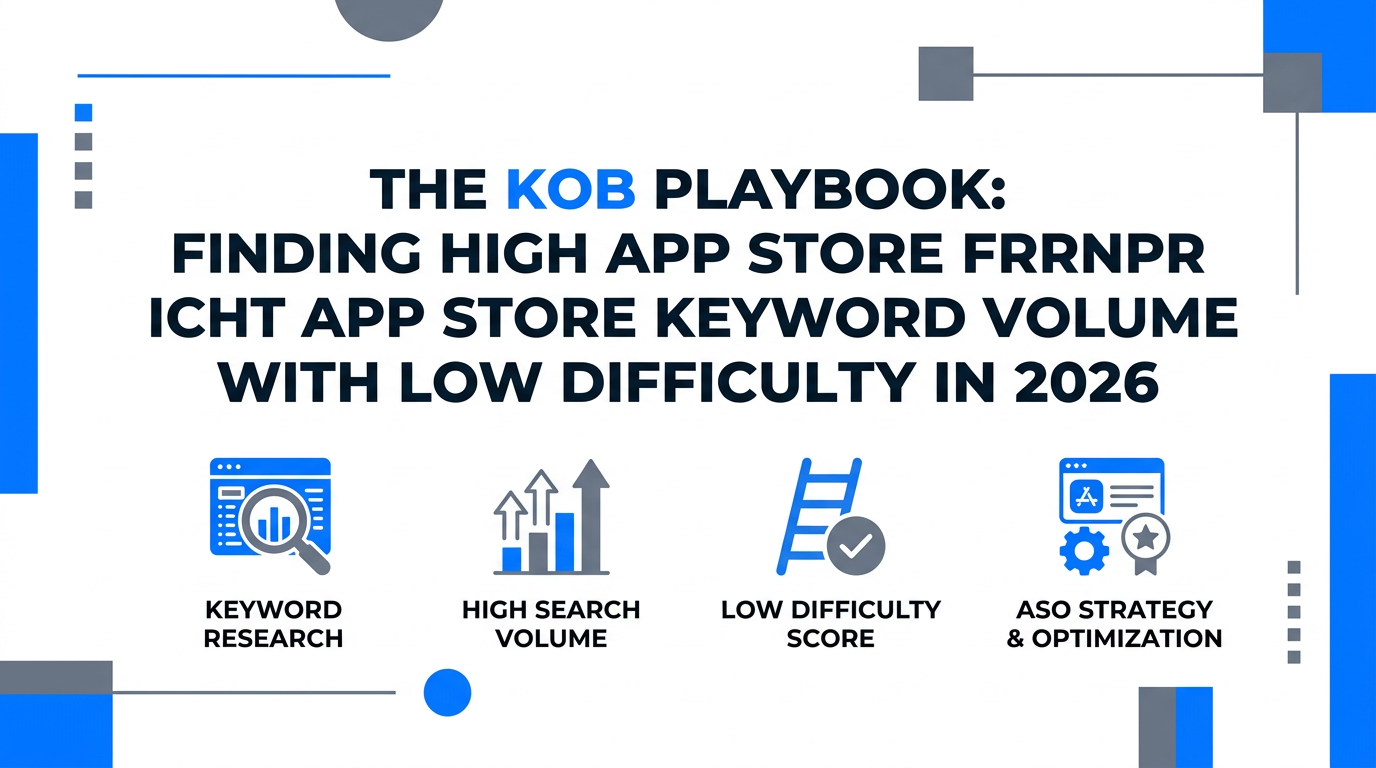 THE KOB PLAYBOOK:
FINDING HIGH APP STORE FRRNPR
ICHT APP STORE KEYWORD VOLUME
WITH LOW DIFFICULTY IN 2026

KEYWORD RESEARCH

HIGH SEARCH VOLUME

LOW DIFFICULTY SCORE

ASO STRATEGY & OPTIMIZATION